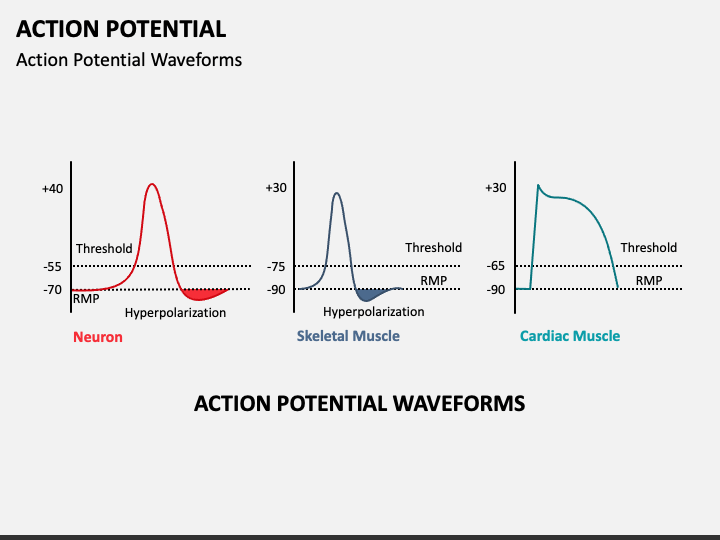 ACTION POTENTIAL

Action Potential Waveforms

+40
Threshold
-55
-70
RMP
Hyperpolarization
Neuron

+30
Threshold
-75
RMP
-90
Hyperpolarization
Skeletal Muscle

+30
Threshold
-65
RMP
-90
Cardiac Muscle

ACTION POTENTIAL WAVEFORMS